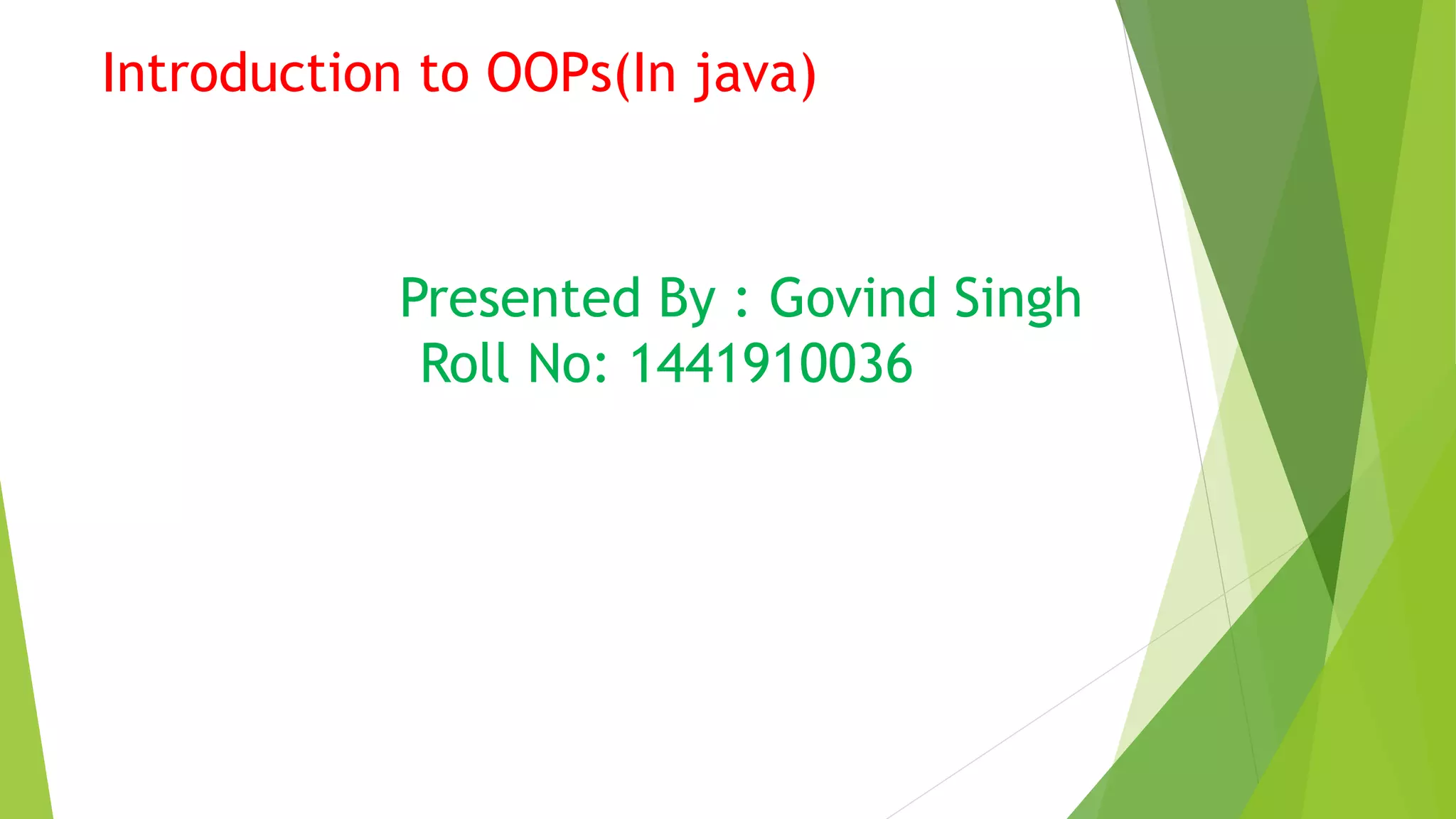 Introduction to OOPs(In java)

Presented By : Govind Singh
Roll No: 1441910036